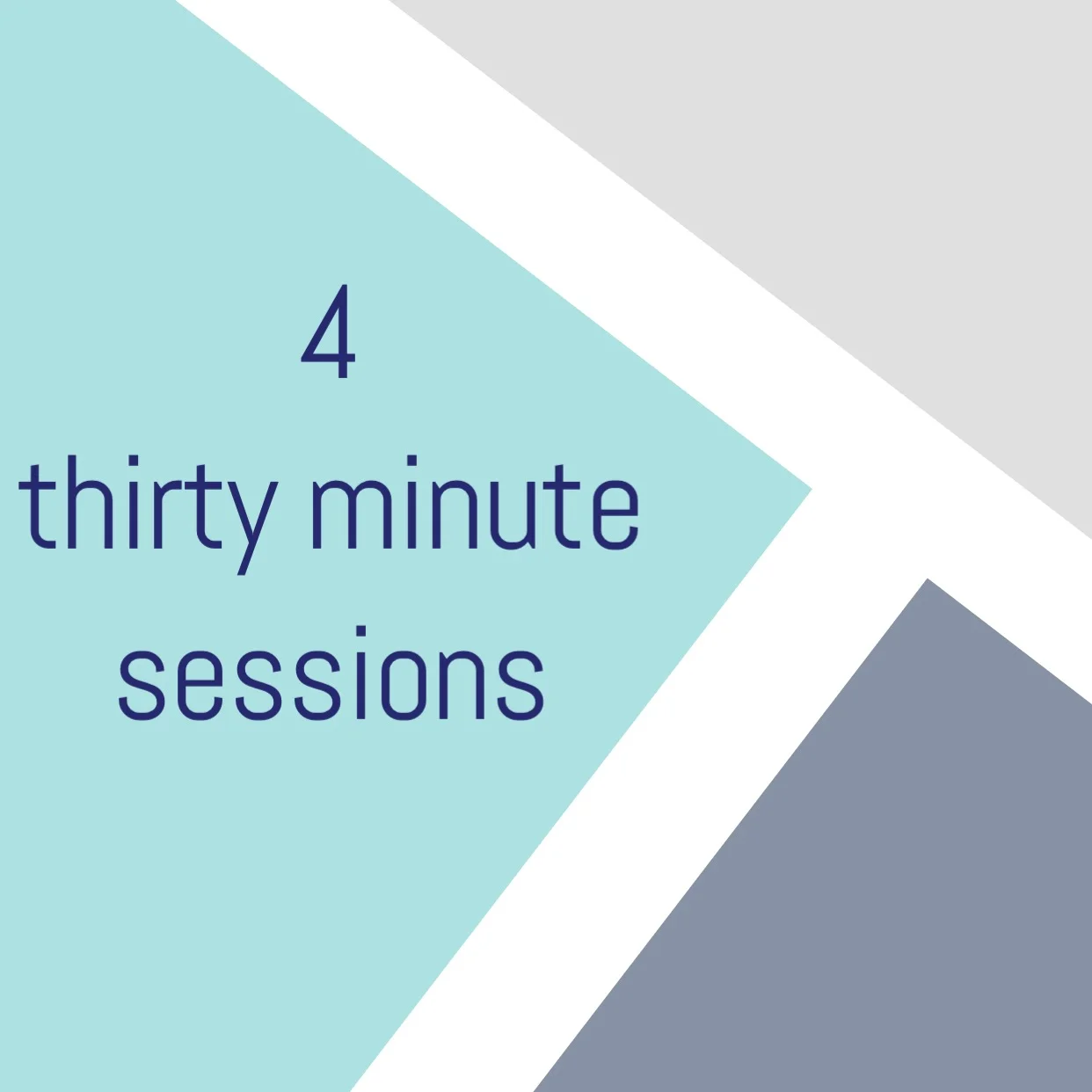 4
thirty minute
sessions